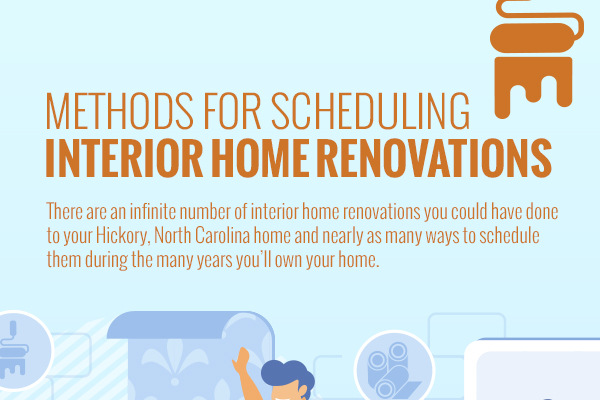 METHODS FOR SCHEDULING
INTERIOR HOME RENOVATIONS

There are an infinite number of interior home renovations you could have done to your Hickory, North Carolina home and nearly as many ways to schedule them during the many years you'll own your home.